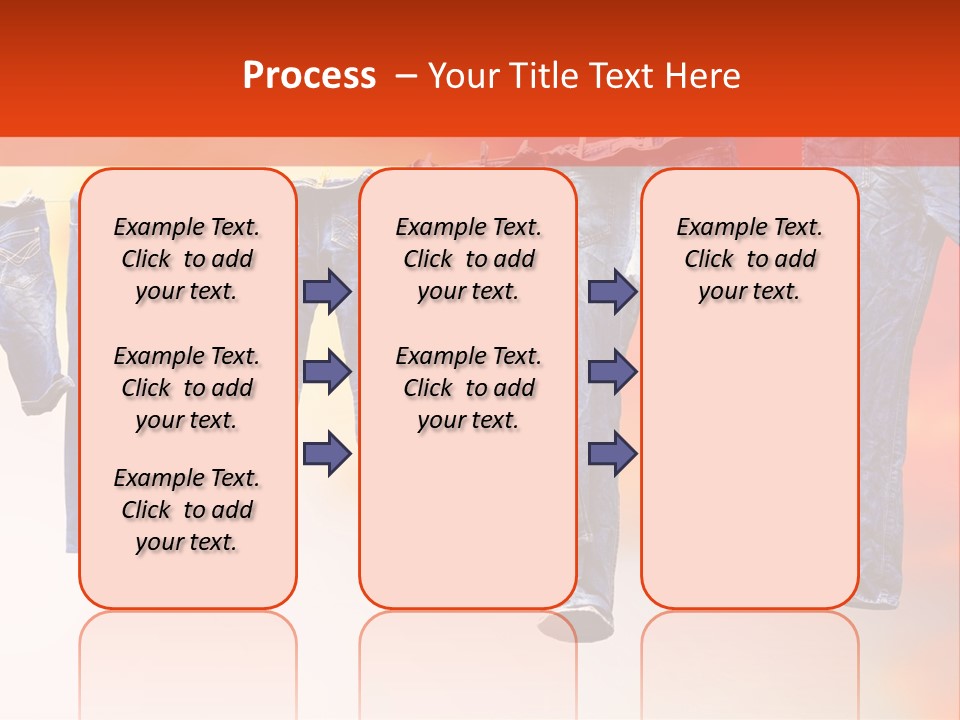 Process – Your Title Text Here

Example Text. Click to add your text.

Example Text. Click to add your text.

Example Text. Click to add your text.

Example Text. Click to add your text.

Example Text. Click to add your text.

Example Text. Click to add your text.